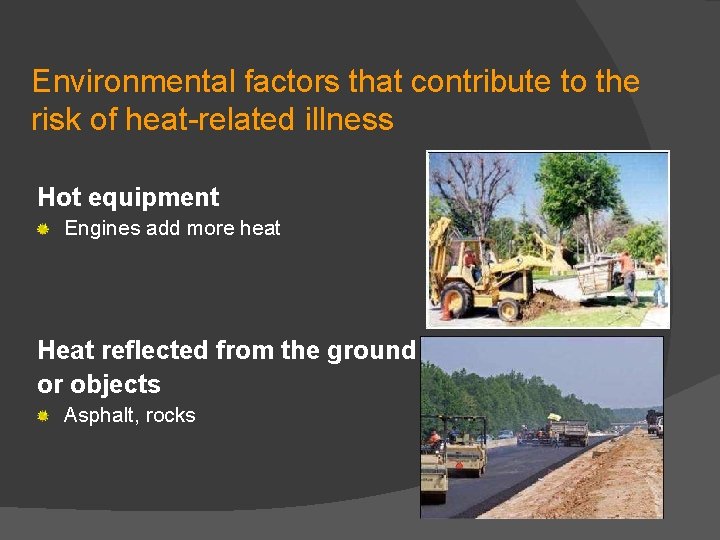 Environmental factors that contribute to the risk of heat-related illness

Hot equipment

Engines add more heat

Heat reflected from the ground or objects

Asphalt, rocks